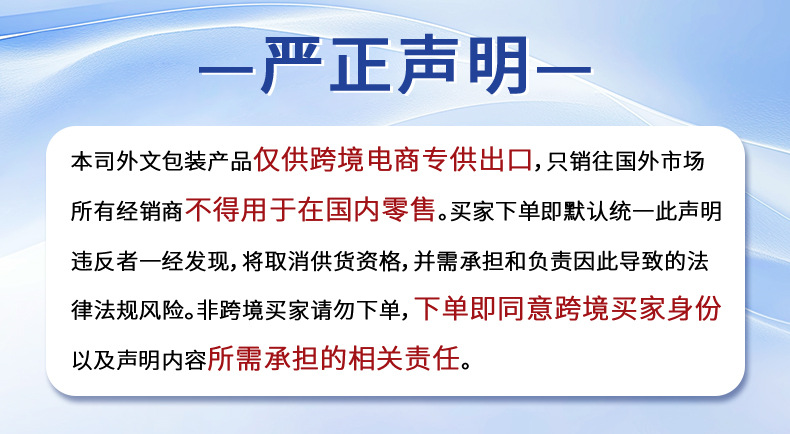 —严正声明—

本司外文包装产品仅供跨境电商专供出口，只销往国外市场所有经销商不得用于在国内零售。买家下单即默认统一此声明违反者一经发现，将取消供货资格，并需承担和负责因此导致的法律法规风险。非跨境买家请勿下单，下单即同意跨境买家身份以及声明内容所需承担的相关责任。